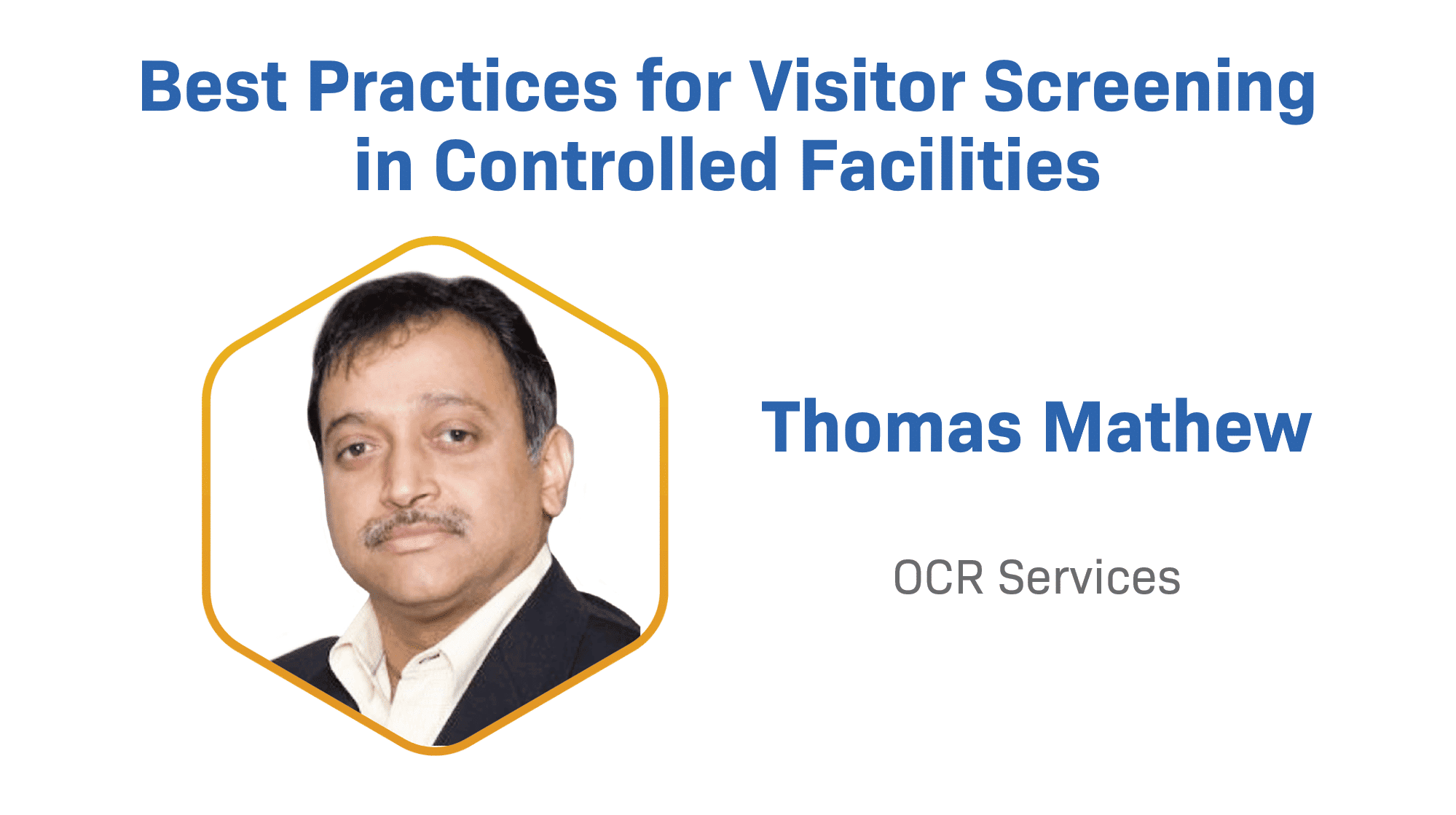 Best Practices for Visitor Screening in Controlled Facilities

Thomas Mathew

OCR Services